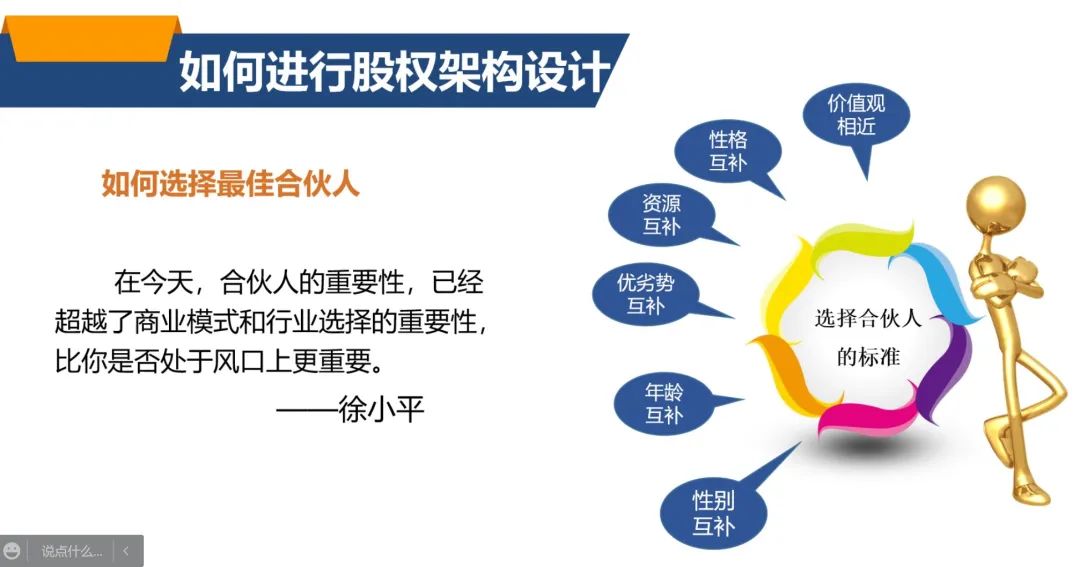 如何进行股权架构设计

如何选择最佳合伙人

在今天，合伙人的重要性，已经超越了商业模式和行业选择的重要性，比你是否处于风口上更重要。

——徐小平

价值观相近

性格互补

资源互补

优劣势互补

年龄互补

性别互补

选择合伙人的标准

说点什么...